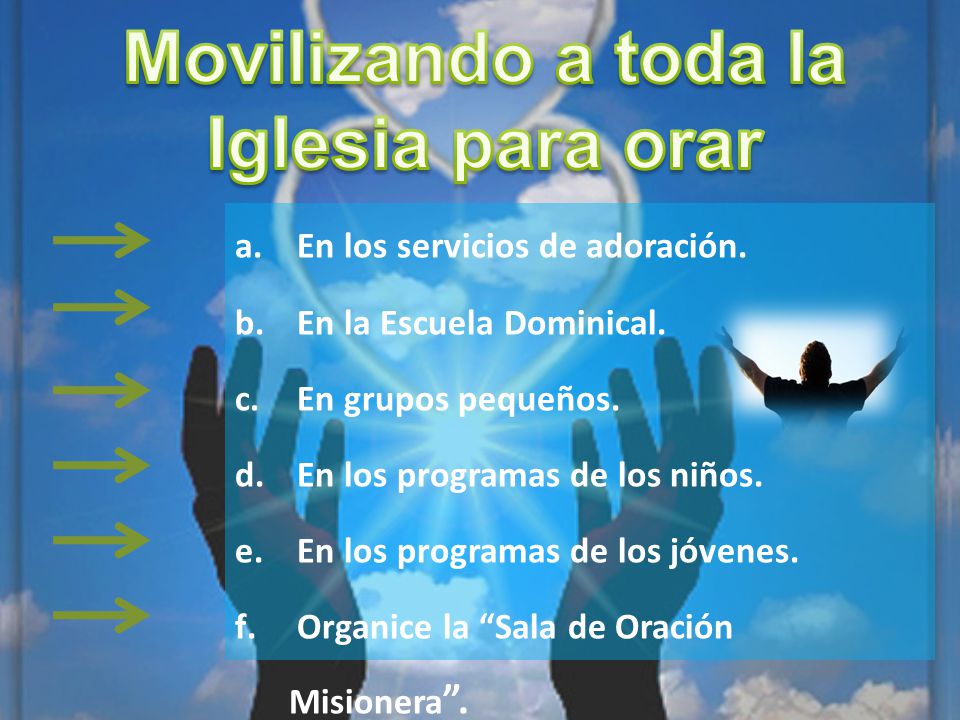 Movilizando a toda la Iglesia para orar

a. En los servicios de adoración.

b. En la Escuela Dominical.

c. En grupos pequeños.

d. En los programas de los niños.

e. En los programas de los jóvenes.

f. Organice la “Sala de Oración Misionera”.